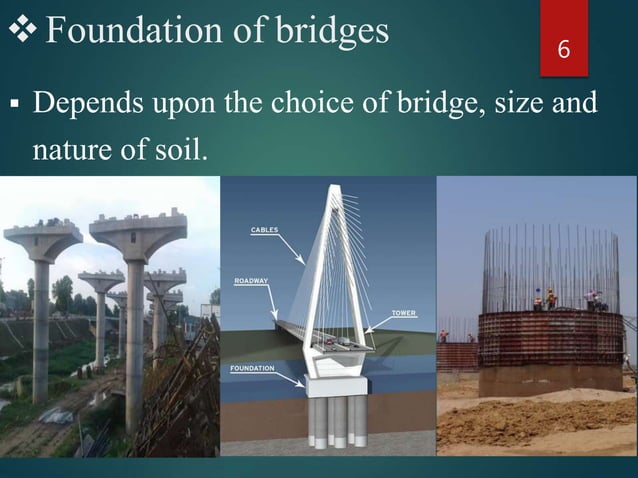 ❖ Foundation of bridges

6

▪ Depends upon the choice of bridge, size and nature of soil.

CABLES

ROADWAY

TOWER

FOUNDATION